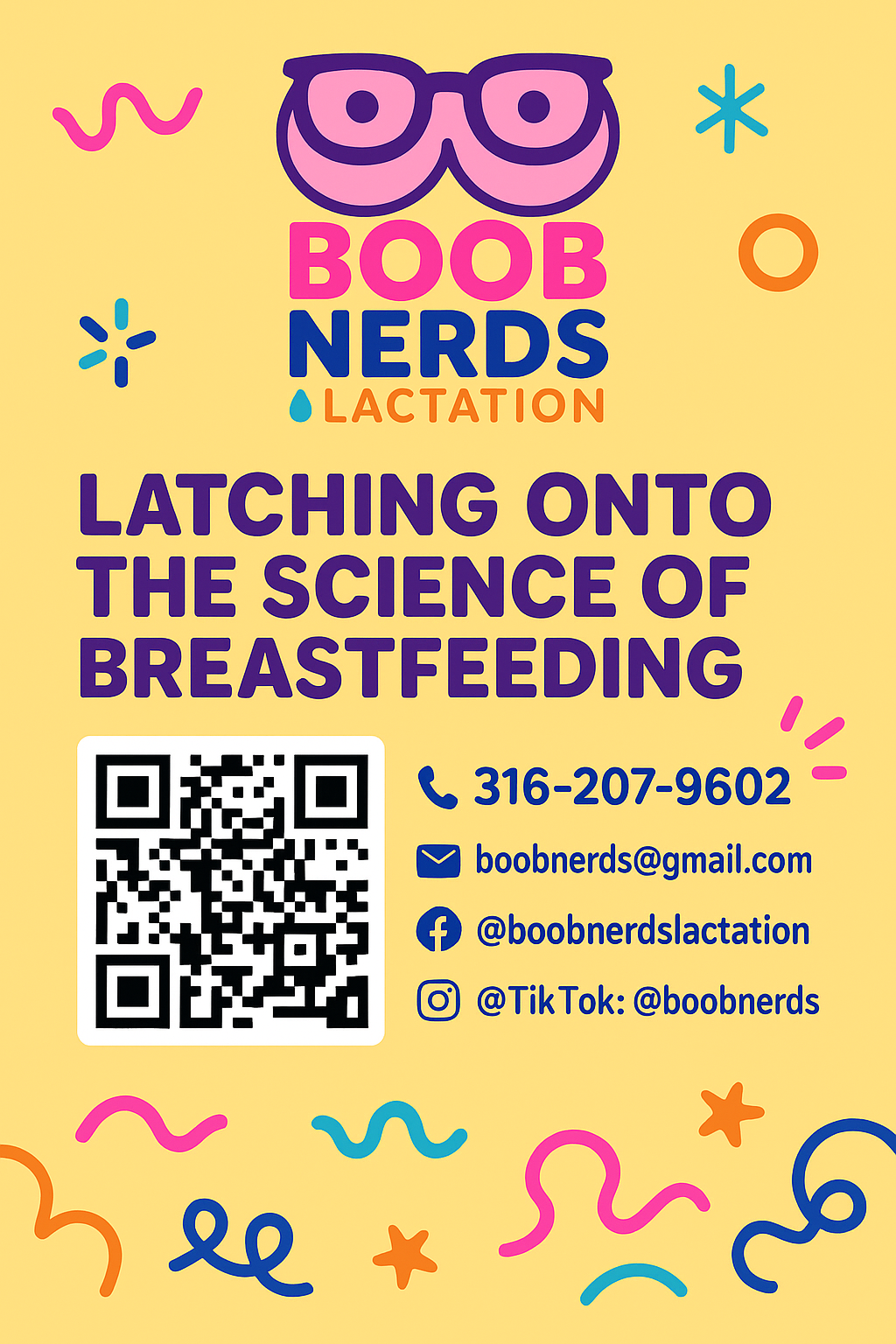 BOOB
NERDS
LACTATION

LATCHING ONTO THE SCIENCE OF BREASTFEEDING

316-207-9602
boobnerds@gmail.com
@boobnerdslactation
@TikTok: @boobnerds